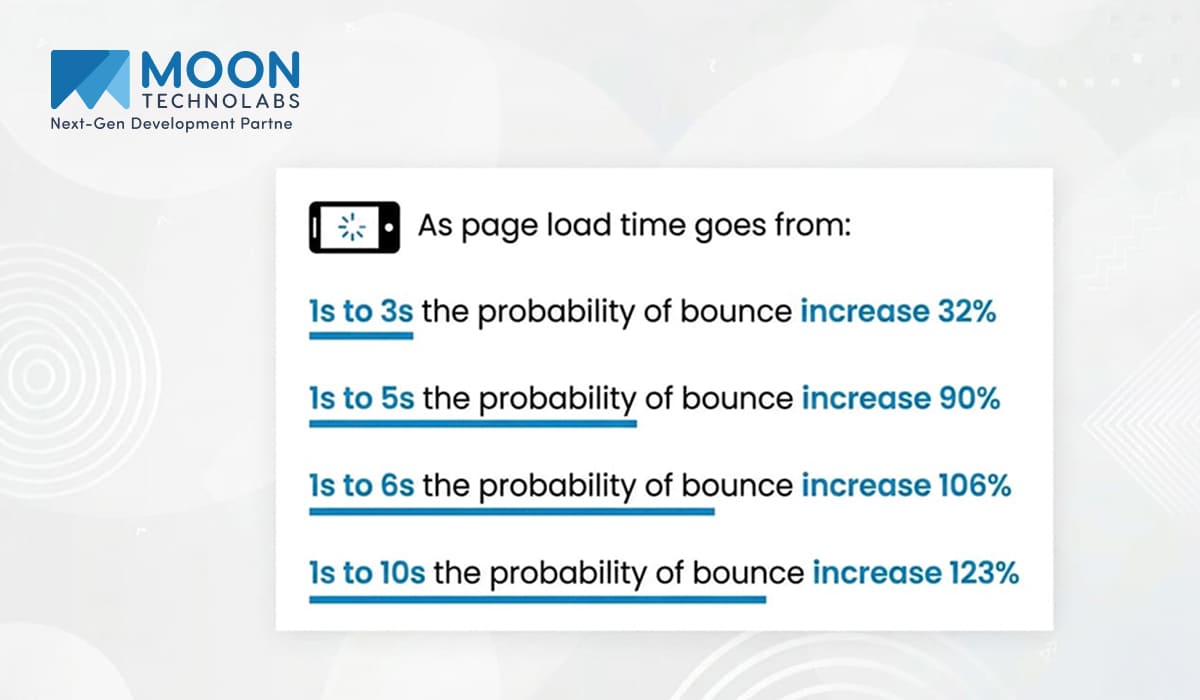 MOON
TECHNOLABS
Next-Gen Development Partne

As page load time goes from:

1s to 3s the probability of bounce increase 32%

1s to 5s the probability of bounce increase 90%

1s to 6s the probability of bounce increase 106%

1s to 10s the probability of bounce increase 123%